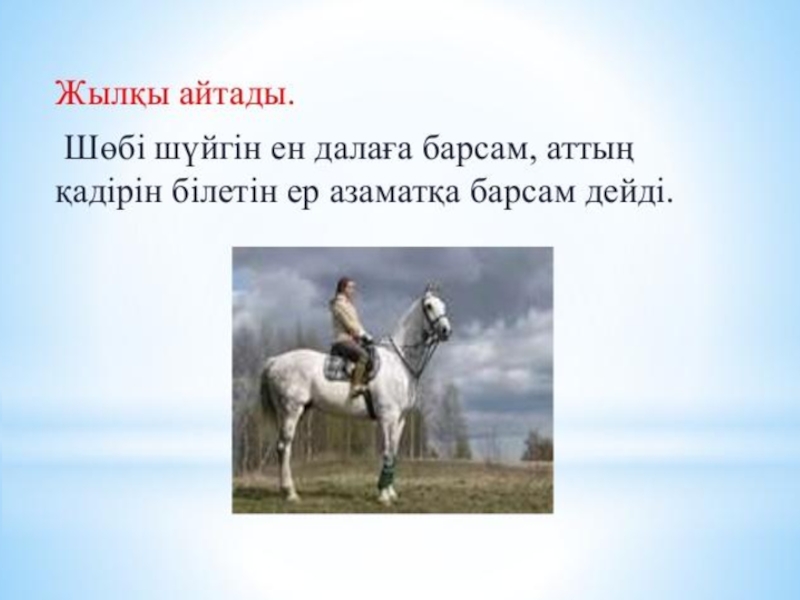 Жылқы айтады.

Шөбі шүйгін ен далаға барсам, аттың қадірін білетін ер азаматқа барсам дейді.